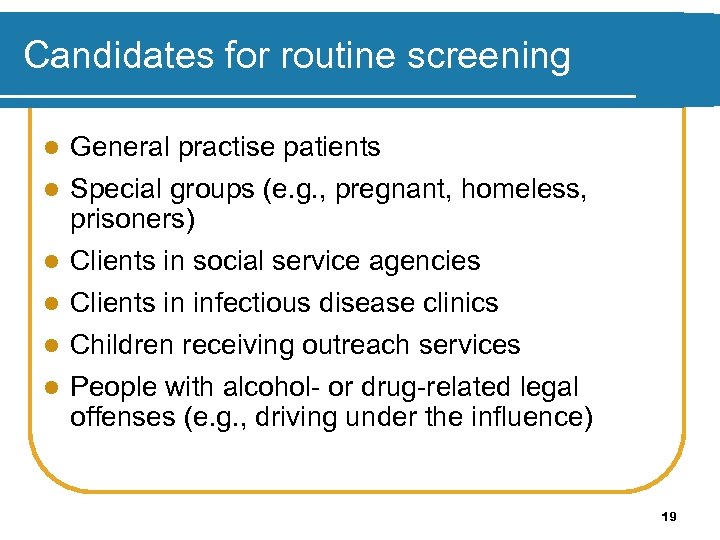 Candidates for routine screening

- General practise patients
- Special groups (e.g., pregnant, homeless, prisoners)
- Clients in social service agencies
- Clients in infectious disease clinics
- Children receiving outreach services
- People with alcohol- or drug-related legal offenses (e.g., driving under the influence)

19